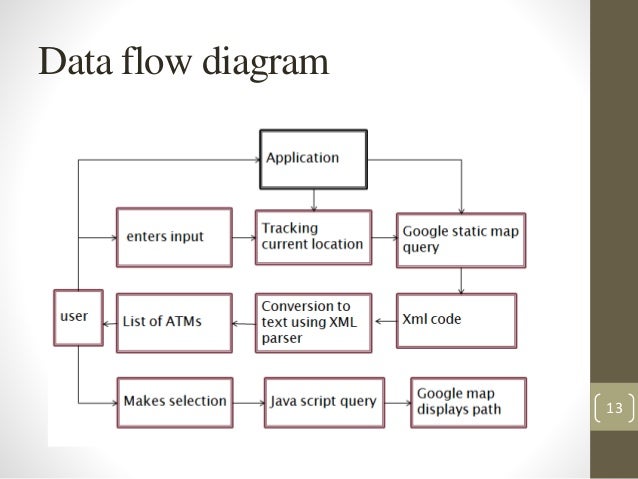 Data flow diagram

Application

enters input

Tracking current location

Google static map query

user

List of ATMs

Conversion to text using XML parser

Xml code

Makes selection

Java script query

Google map displays path

13